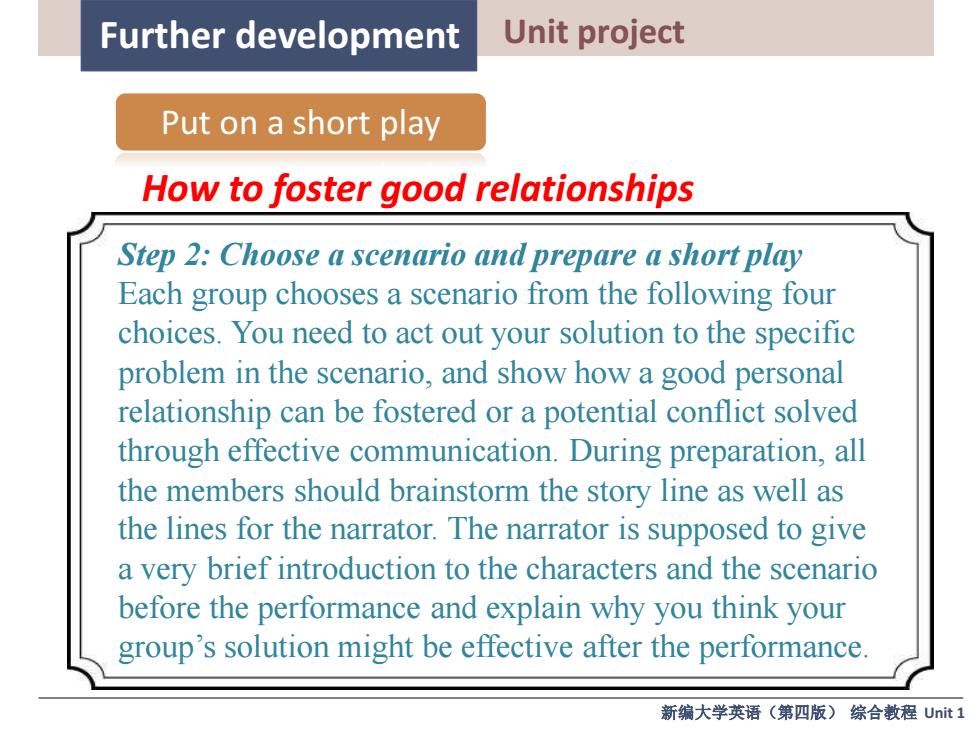 Further development Unit project

Put on a short play

How to foster good relationships

Step 2: Choose a scenario and prepare a short play
Each group chooses a scenario from the following four choices. You need to act out your solution to the specific problem in the scenario, and show how a good personal relationship can be fostered or a potential conflict solved through effective communication. During preparation, all the members should brainstorm the story line as well as the lines for the narrator. The narrator is supposed to give a very brief introduction to the characters and the scenario before the performance and explain why you think your group's solution might be effective after the performance.

新编大学英语（第四版） 综合教程 Unit 1